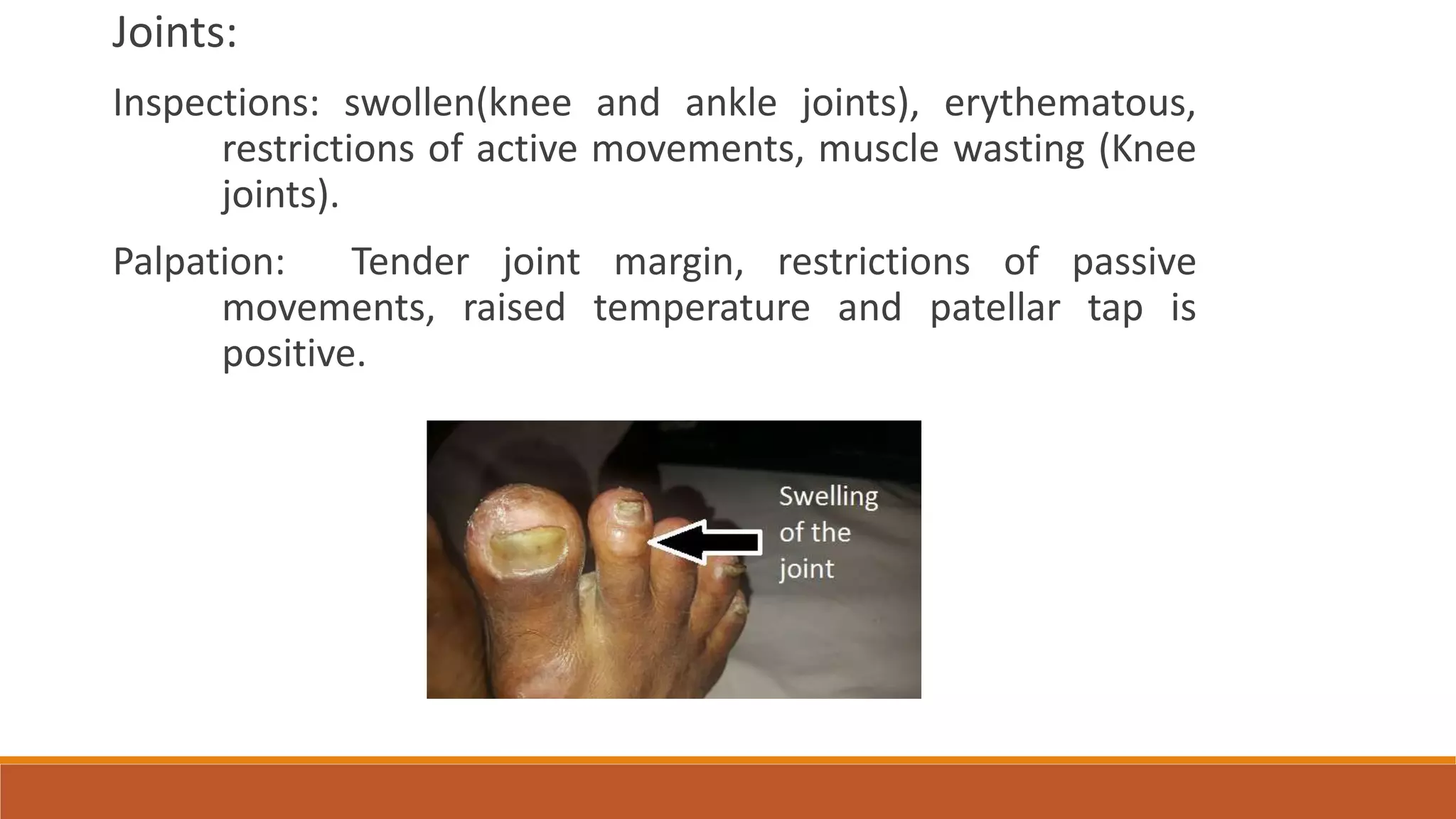 Joints:

Inspections: swollen(knee and ankle joints), erythematous, restrictions of active movements, muscle wasting (Knee joints).

Palpation: Tender joint margin, restrictions of passive movements, raised temperature and patellar tap is positive.

Swelling of the joint